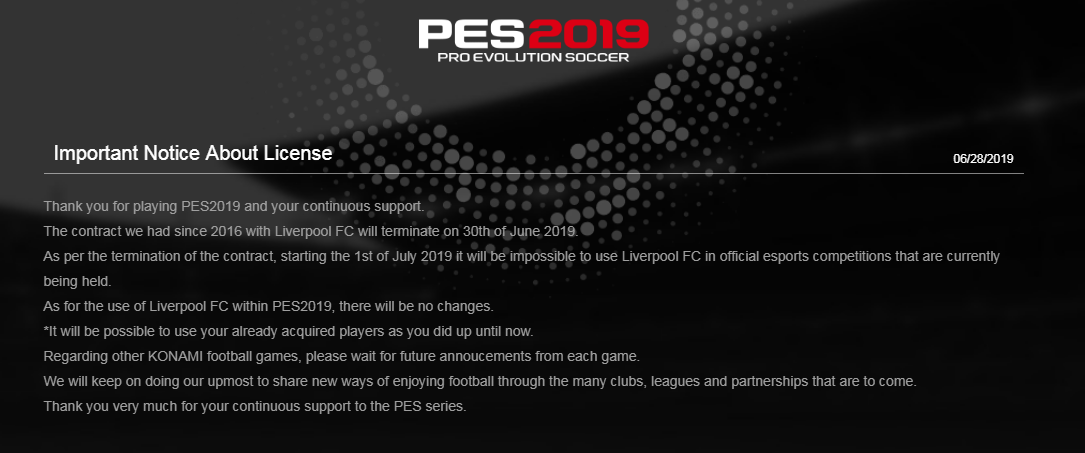 PES2019
PRO EVOLUTION SOCCER

Important Notice About License

06/28/2019

Thank you for playing PES2019 and your continuous support.
The contract we had since 2016 with Liverpool FC will terminate on 30th of June 2019.
As per the termination of the contract, starting the 1st of July 2019 it will be impossible to use Liverpool FC in official esports competitions that are currently being held.
As for the use of Liverpool FC within PES2019, there will be no changes.
*It will be possible to use your already acquired players as you did up until now.
Regarding other KONAMI football games, please wait for future annoucements from each game.
We will keep on doing our upmost to share new ways of enjoying football through the many clubs, leagues and partnerships that are to come.
Thank you very much for your continuous support to the PES series.